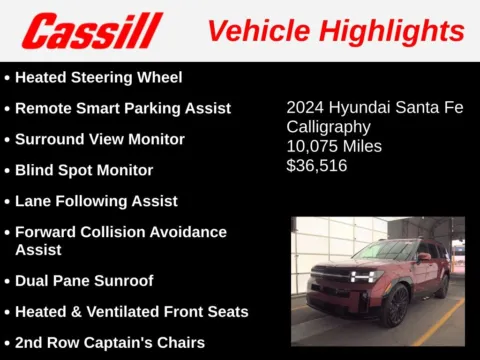 Cassill Vehicle Highlights

• Heated Steering Wheel
• Remote Smart Parking Assist
• Surround View Monitor
• Blind Spot Monitor
• Lane Following Assist
• Forward Collision Avoidance Assist
• Dual Pane Sunroof
• Heated & Ventilated Front Seats
• 2nd Row Captain's Chairs

2024 Hyundai Santa Fe Calligraphy
10,075 Miles
$36,516